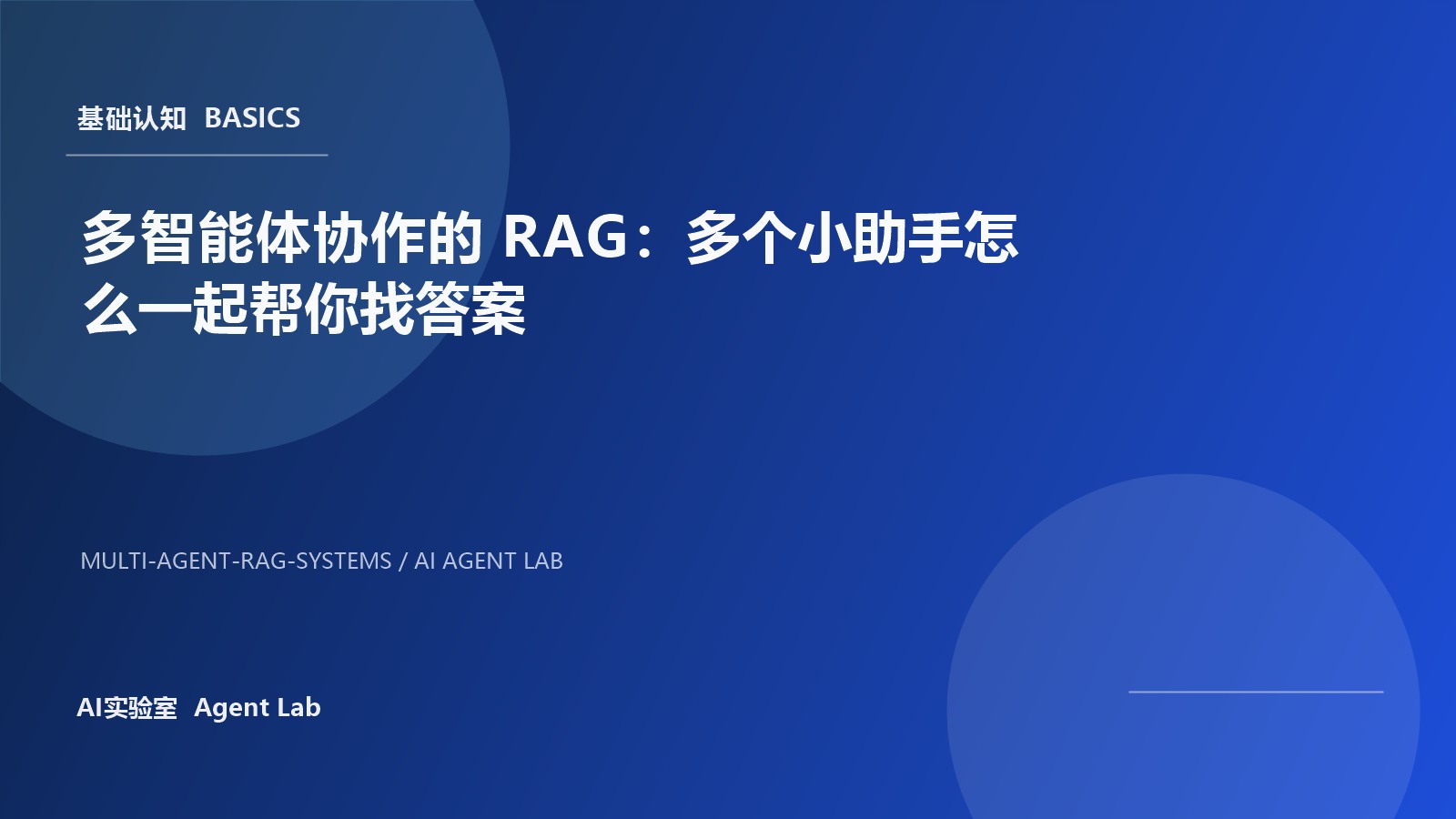 基础认知 BASICS

多智能体协作的 RAG：多个小助手怎么一起帮你找答案

MULTI-AGENT-RAG-SYSTEMS / AI AGENT LAB

AI实验室 Agent Lab